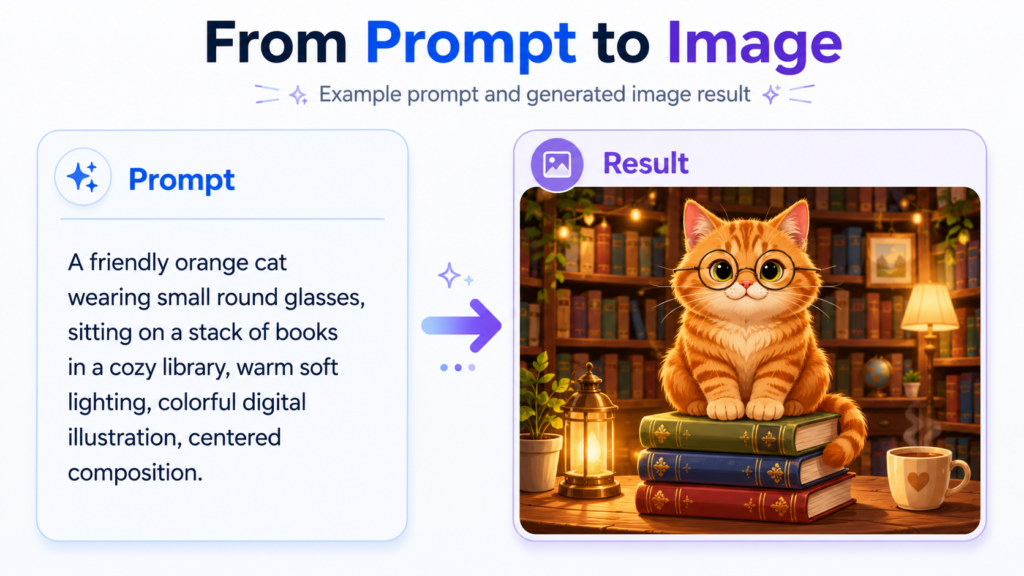 From Prompt to Image

Example prompt and generated image result

Prompt

A friendly orange cat wearing small round glasses, sitting on a stack of books in a cozy library, warm soft lighting, colorful digital illustration, centered composition.

Result